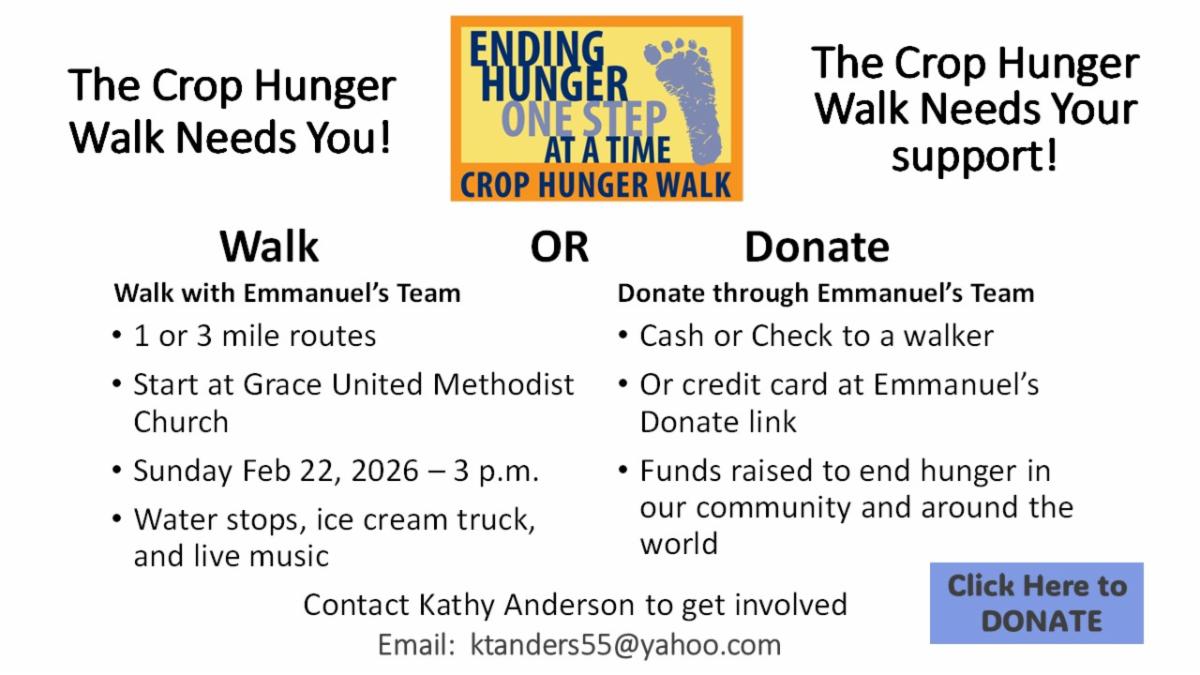 The Crop Hunger Walk Needs You!

ENDING HUNGER ONE STEP AT A TIME
CROP HUNGER WALK

The Crop Hunger Walk Needs Your support!

Walk OR Donate

Walk with Emmanuel's Team
• 1 or 3 mile routes
• Start at Grace United Methodist Church
• Sunday Feb 22, 2026 – 3 p.m.
• Water stops, ice cream truck, and live music

Donate through Emmanuel's Team
• Cash or Check to a walker
• Or credit card at Emmanuel's Donate link
• Funds raised to end hunger in our community and around the world

Contact Kathy Anderson to get involved
Email: ktanders55@yahoo.com

Click Here to DONATE